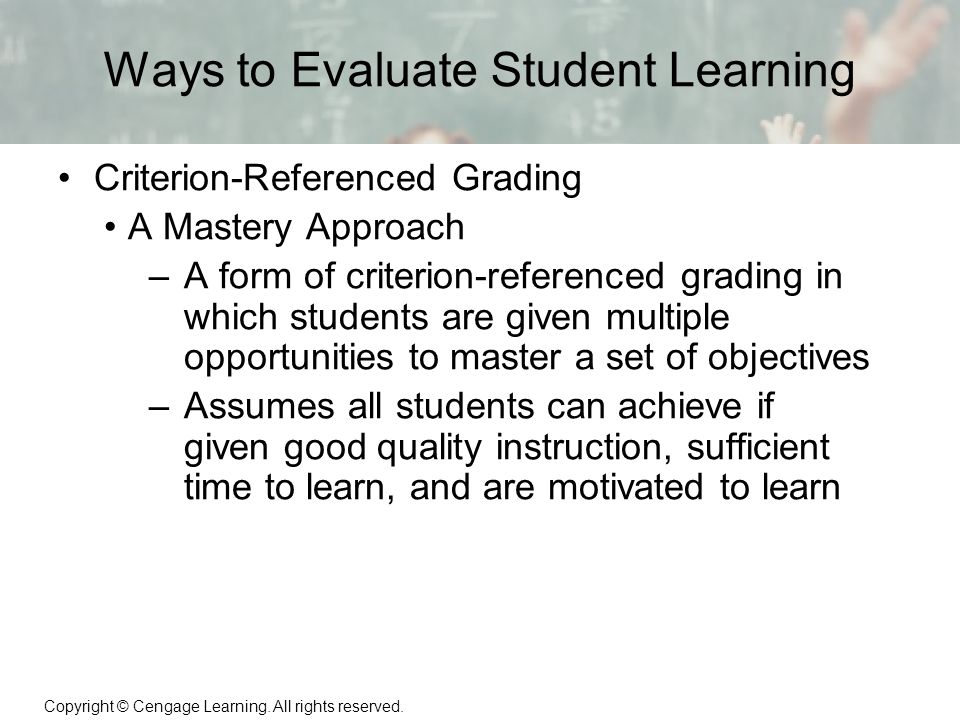 Ways to Evaluate Student Learning

• Criterion-Referenced Grading

• A Mastery Approach

– A form of criterion-referenced grading in which students are given multiple opportunities to master a set of objectives

– Assumes all students can achieve if given good quality instruction, sufficient time to learn, and are motivated to learn

Copyright © Cengage Learning. All rights reserved.